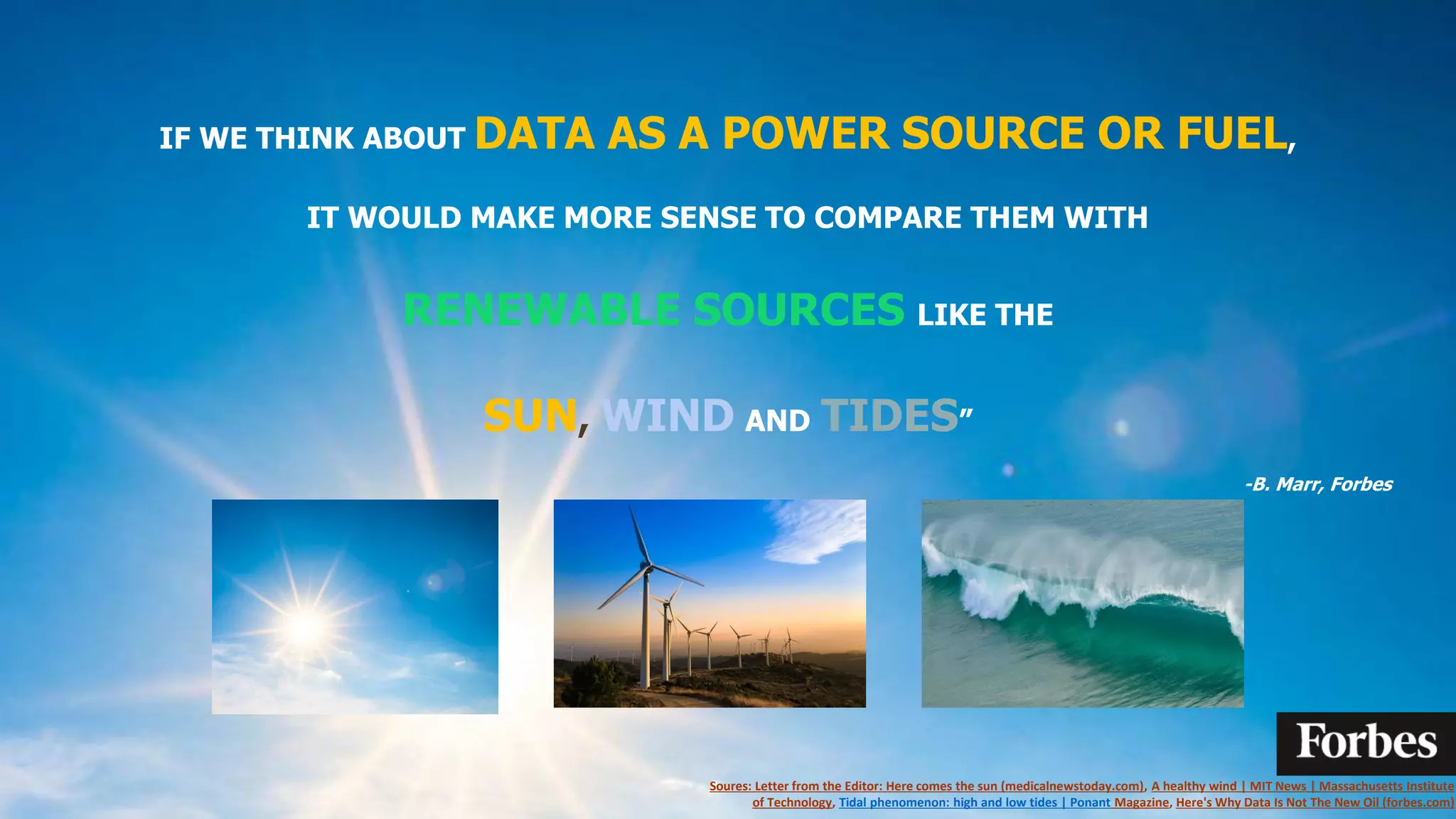 IF WE THINK ABOUT DATA AS A POWER SOURCE OR FUEL,

IT WOULD MAKE MORE SENSE TO COMPARE THEM WITH

RENEWABLE SOURCES LIKE THE

SUN, WIND AND TIDES"

-B. Marr, Forbes

Forbes

Soures: Letter from the Editor: Here comes the sun (medicalnewstoday.com), A healthy wind | MIT News | Massachusetts Institute of Technology, Tidal phenomenon: high and low tides | Ponant Magazine, Here's Why Data Is Not The New Oil (forbes.com)